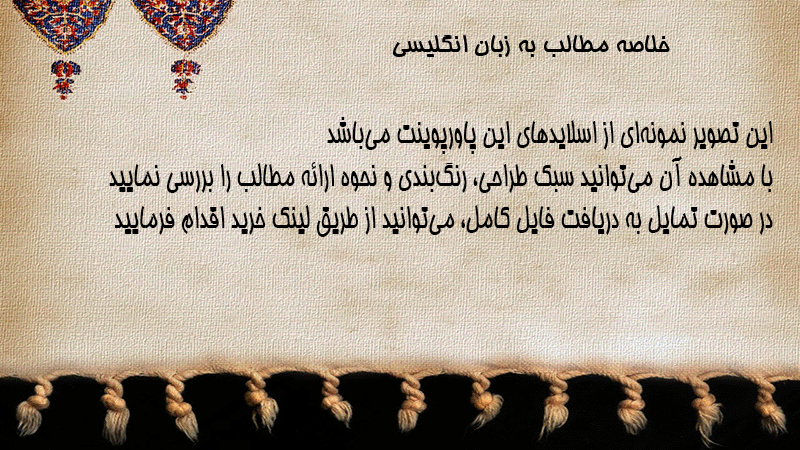 خلاصه مطالب به زبان انگلیسی

این تصویر نمونه‌ای از اسلایدهای این پاورپوینت می‌باشد
با مشاهده آن می‌توانید سبک طراحی، رنگ‌بندی و نحوه ارائه مطالب را بررسی نمایید
در صورت تمایل به دریافت فایل کامل، می‌توانید از طریق لینک خرید اقدام فرمایید